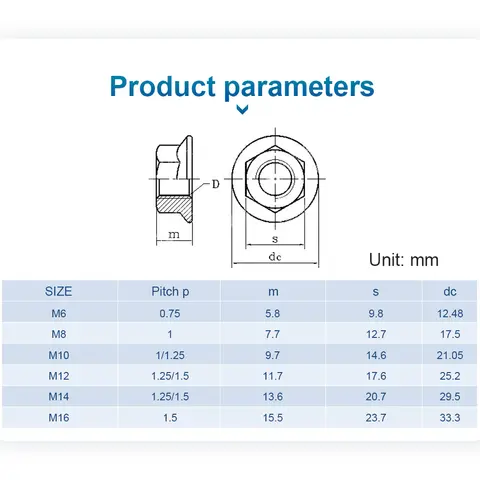 Product parameters

D
m
s
dc

Unit: mm

| SIZE | Pitch p | m | s | dc |
|---|---|---|---|---|
| M6 | 0.75 | 5.8 | 9.8 | 12.48 |
| M8 | 1 | 7.7 | 12.7 | 17.5 |
| M10 | 1/1.25 | 9.7 | 14.6 | 21.05 |
| M12 | 1.25/1.5 | 11.7 | 17.6 | 25.2 |
| M14 | 1.25/1.5 | 13.6 | 20.7 | 29.5 |
| M16 | 1.5 | 15.5 | 23.7 | 33.3 |